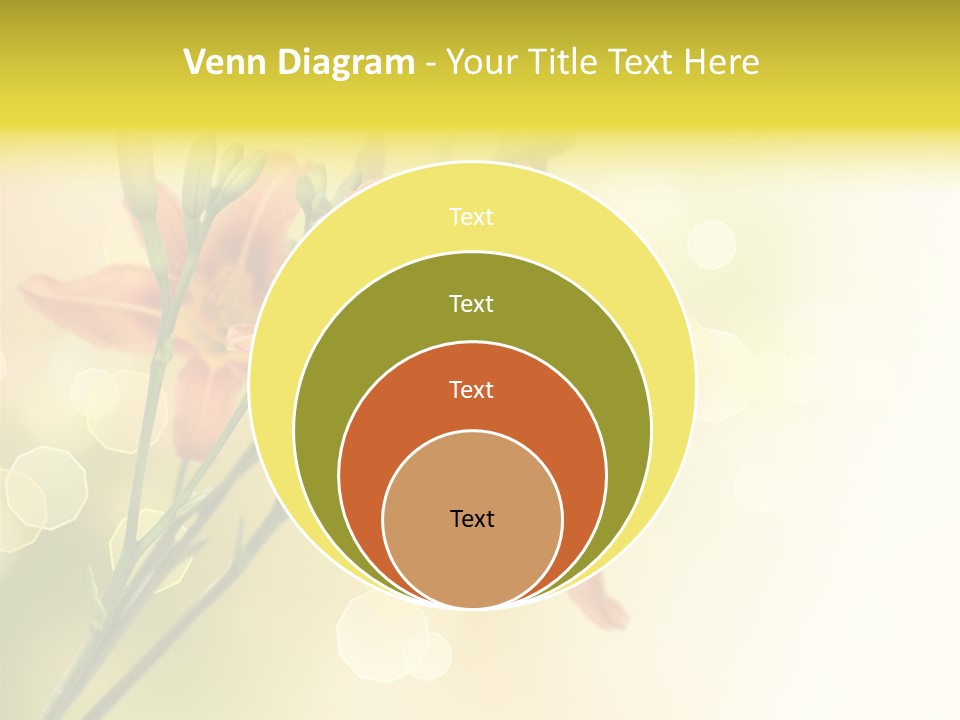 Venn Diagram - Your Title Text Here

Text

Text

Text

Text